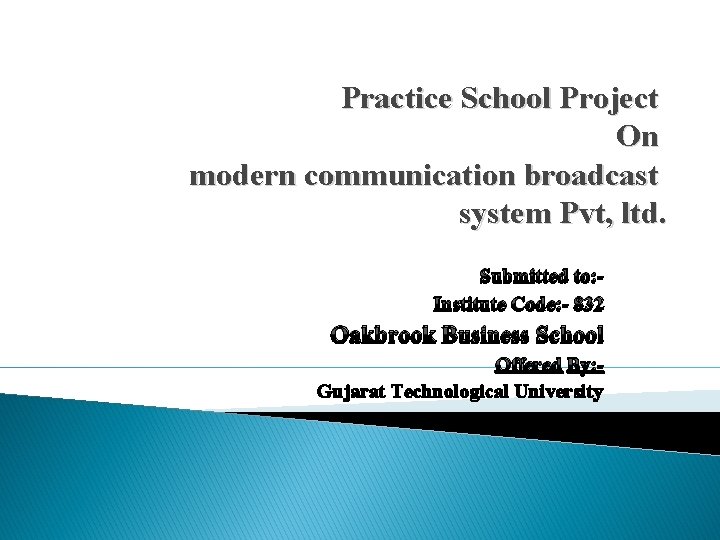 Practice School Project
On
modern communication broadcast system Pvt, ltd.

Submitted to:-
Institute Code:- 832
Oakbrook Business School
Offered By:-
Gujarat Technological University